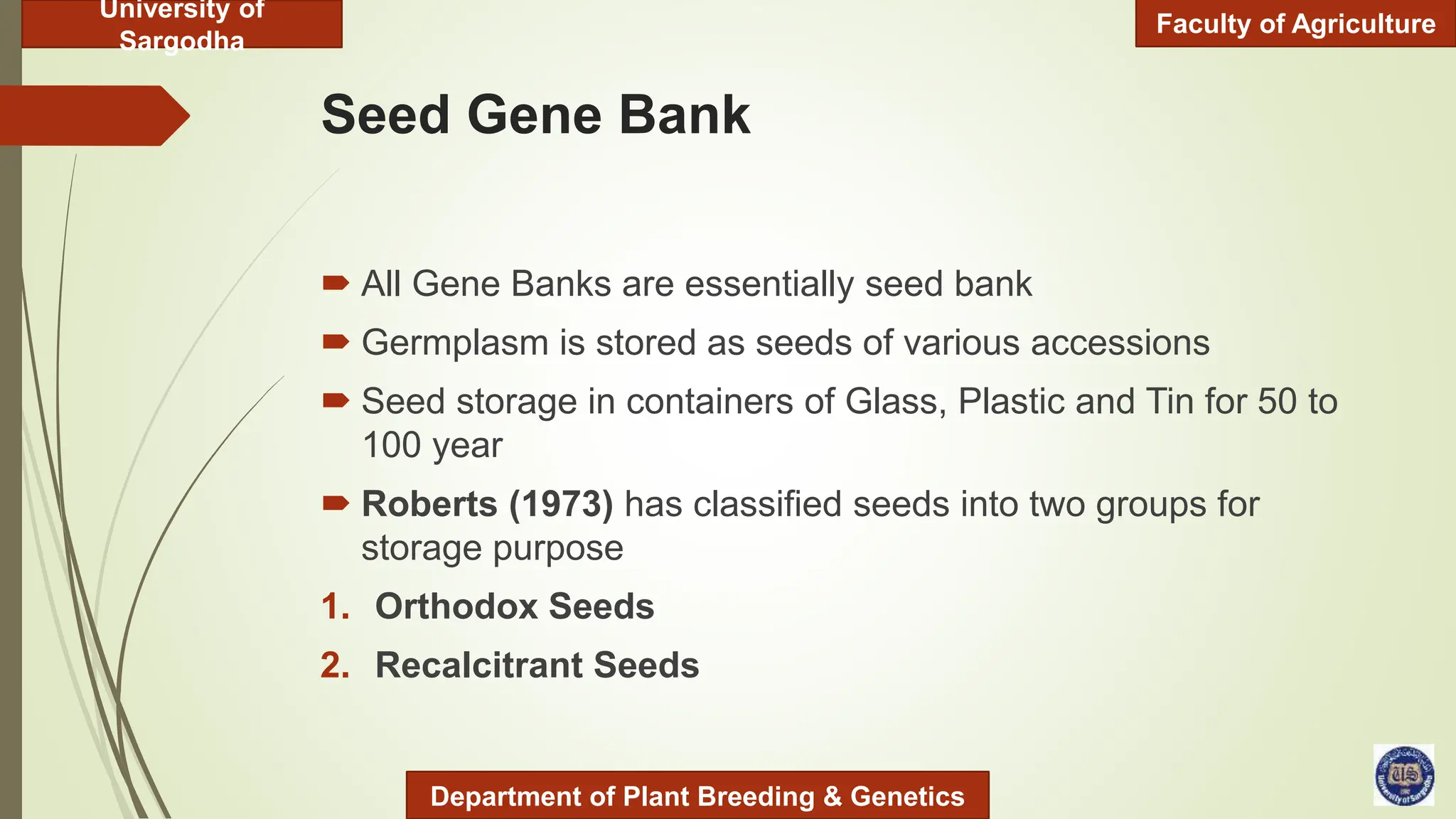 University of Sargodha

Faculty of Agriculture

Seed Gene Bank

All Gene Banks are essentially seed bank

Germplasm is stored as seeds of various accessions

Seed storage in containers of Glass, Plastic and Tin for 50 to 100 year

Roberts (1973) has classified seeds into two groups for storage purpose

1. Orthodox Seeds

2. Recalcitrant Seeds

Department of Plant Breeding & Genetics

US

University of Sargodha